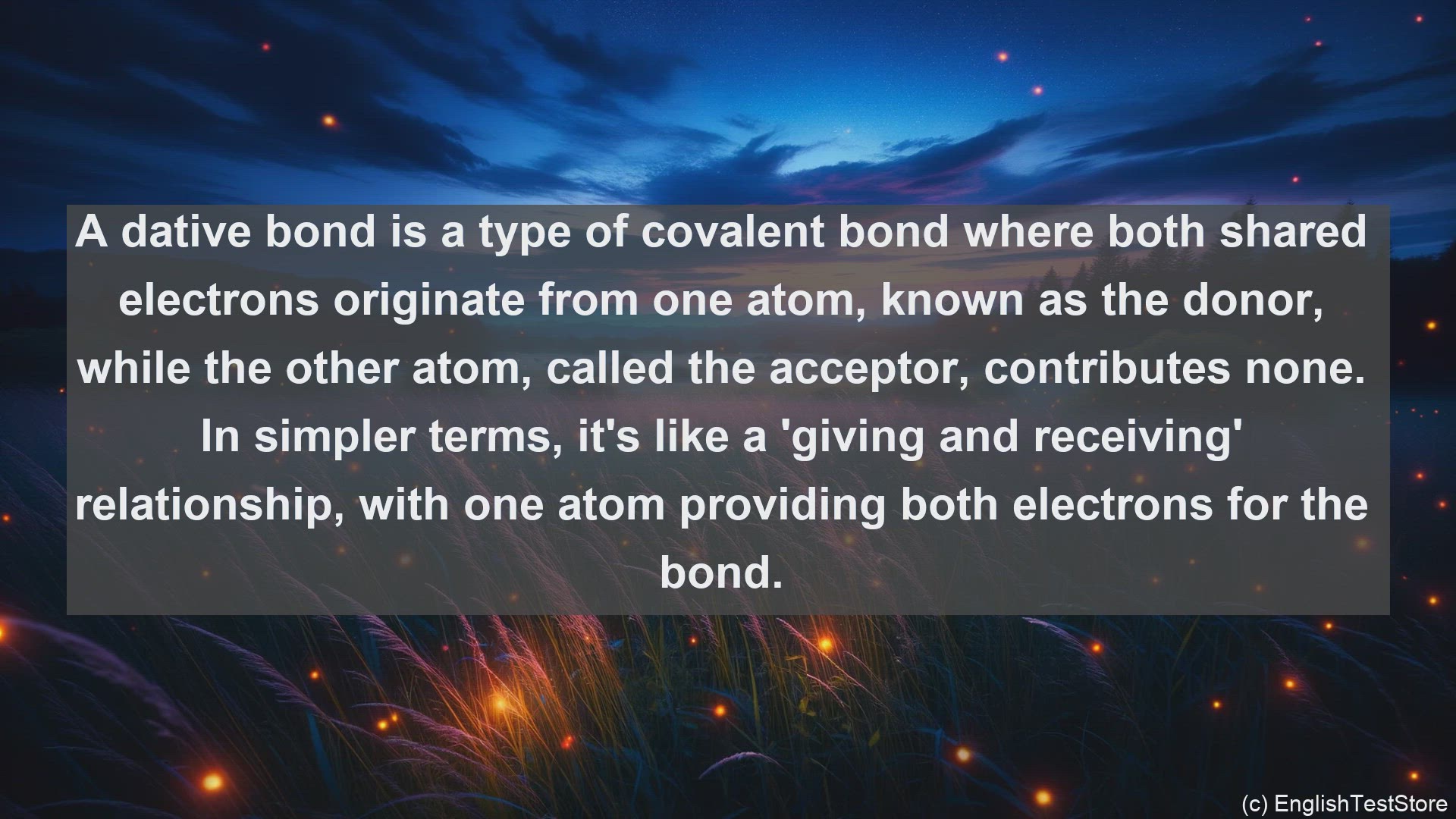 A dative bond is a type of covalent bond where both shared electrons originate from one atom, known as the donor, while the other atom, called the acceptor, contributes none. In simpler terms, it's like a 'giving and receiving' relationship, with one atom providing both electrons for the bond.

(c) EnglishTestStore